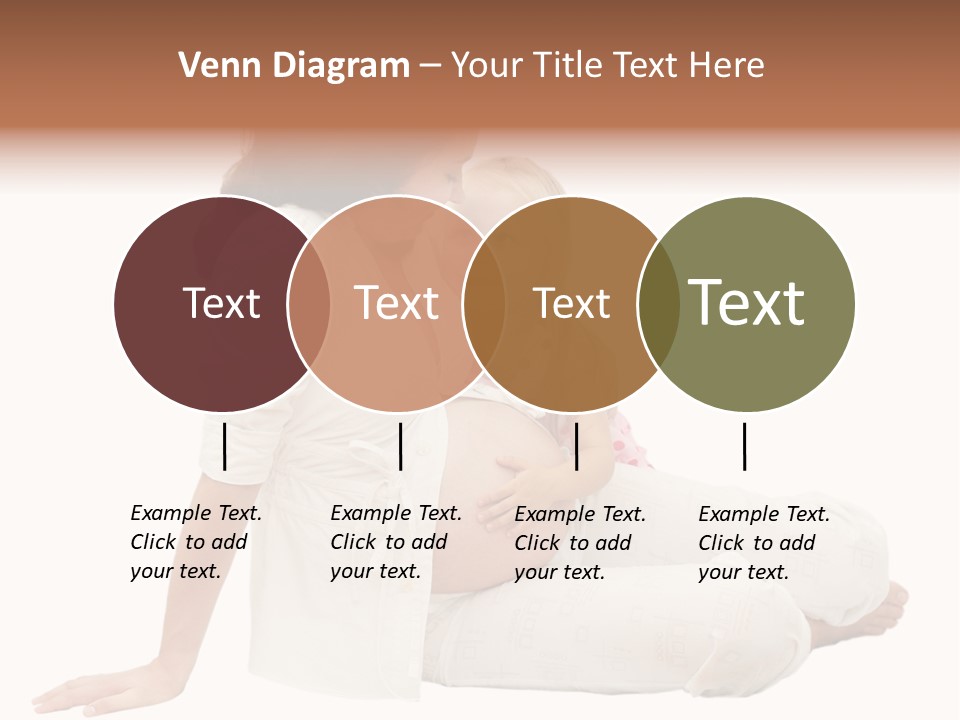 Venn Diagram – Your Title Text Here

Text

Text

Text

Text

Example Text. Click to add your text.

Example Text. Click to add your text.

Example Text. Click to add your text.

Example Text. Click to add your text.